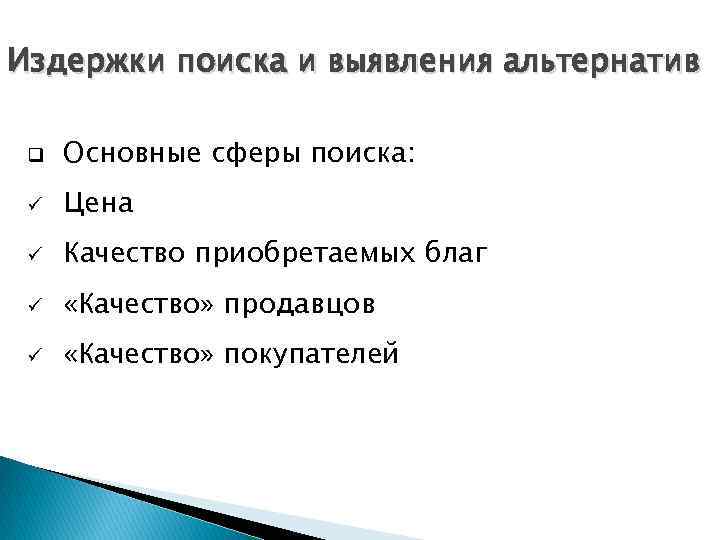 Издержки поиска и выявления альтернатив

❑ Основные сферы поиска:

✓ Цена

✓ Качество приобретаемых благ

✓ «Качество» продавцов

✓ «Качество» покупателей